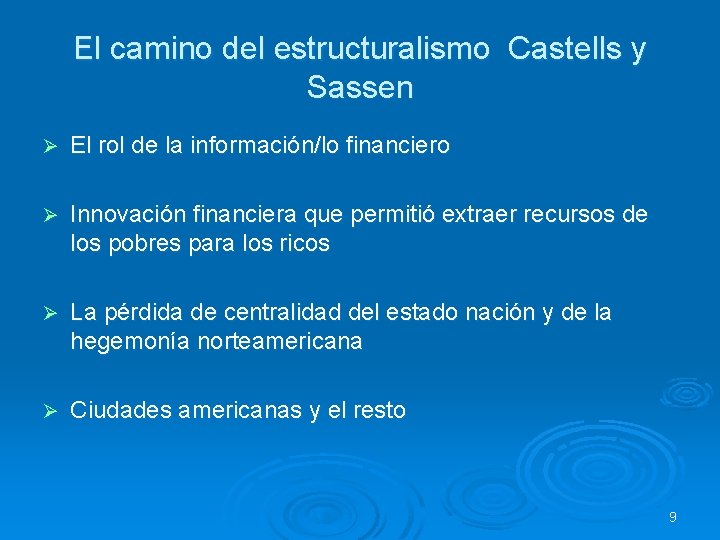 El camino del estructuralismo Castells y Sassen

➢ El rol de la información/lo financiero

➢ Innovación financiera que permitió extraer recursos de los pobres para los ricos

➢ La pérdida de centralidad del estado nación y de la hegemonía norteamericana

➢ Ciudades americanas y el resto

9